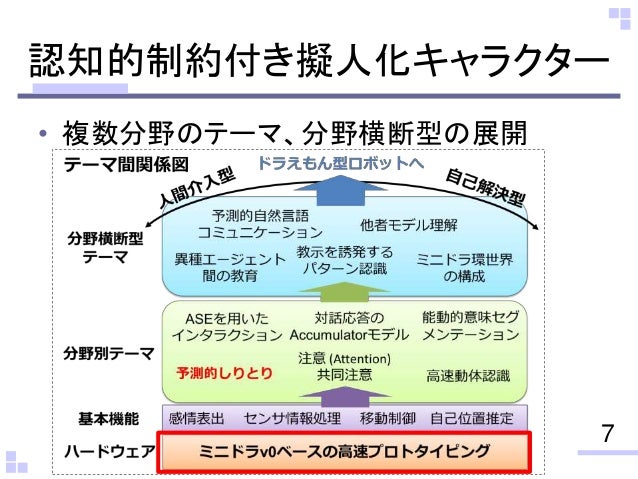 認知的制約付き擬人化キャラクター

• 複数分野のテーマ、分野横断型の展開

テーマ間関係図

ドラえもん型ロボットへ

人間介入型

自己解決型

分野横断型テーマ

予測的自然言語コミュニケーション

他者モデル理解

異種エージェント間の教育

教示を誘発するパターン認識

ミニドラ環世界の構成

分野別テーマ

ASEを用いたインタラクション

対話応答のAccumulatorモデル

能動的意味セグメンテーション

予測的しりとり

注意 (Attention) 共同注意

高速動体認識

基本機能

感情表出　センサ情報処理　移動制御　自己位置推定

ハードウェア

ミニドラv0ベースの高速プロトタイピング

7